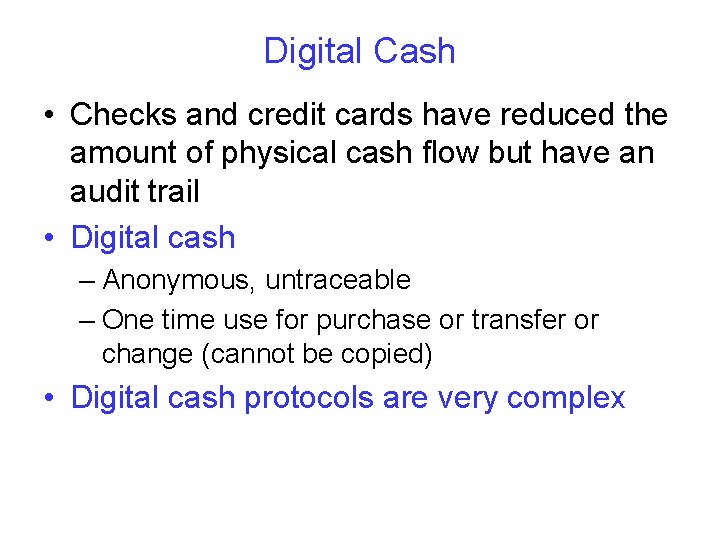 Digital Cash

• Checks and credit cards have reduced the amount of physical cash flow but have an audit trail

• Digital cash

– Anonymous, untraceable

– One time use for purchase or transfer or change (cannot be copied)

• Digital cash protocols are very complex